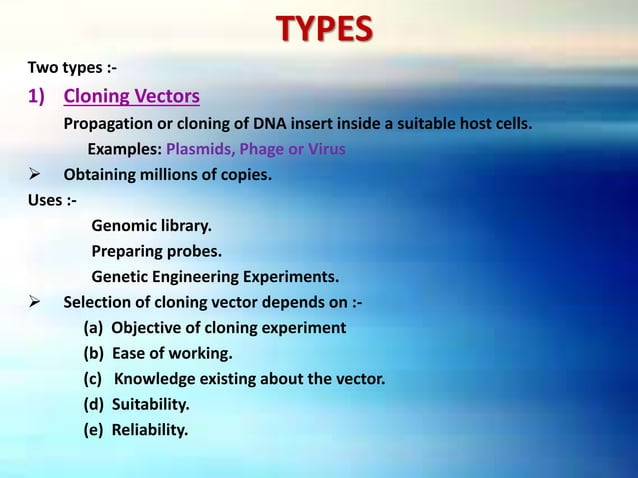 TYPES

Two types :-

1) Cloning Vectors

Propagation or cloning of DNA insert inside a suitable host cells.

Examples: Plasmids, Phage or Virus

➢ Obtaining millions of copies.

Uses :-

Genomic library.

Preparing probes.

Genetic Engineering Experiments.

➢ Selection of cloning vector depends on :-

(a) Objective of cloning experiment

(b) Ease of working.

(c) Knowledge existing about the vector.

(d) Suitability.

(e) Reliability.